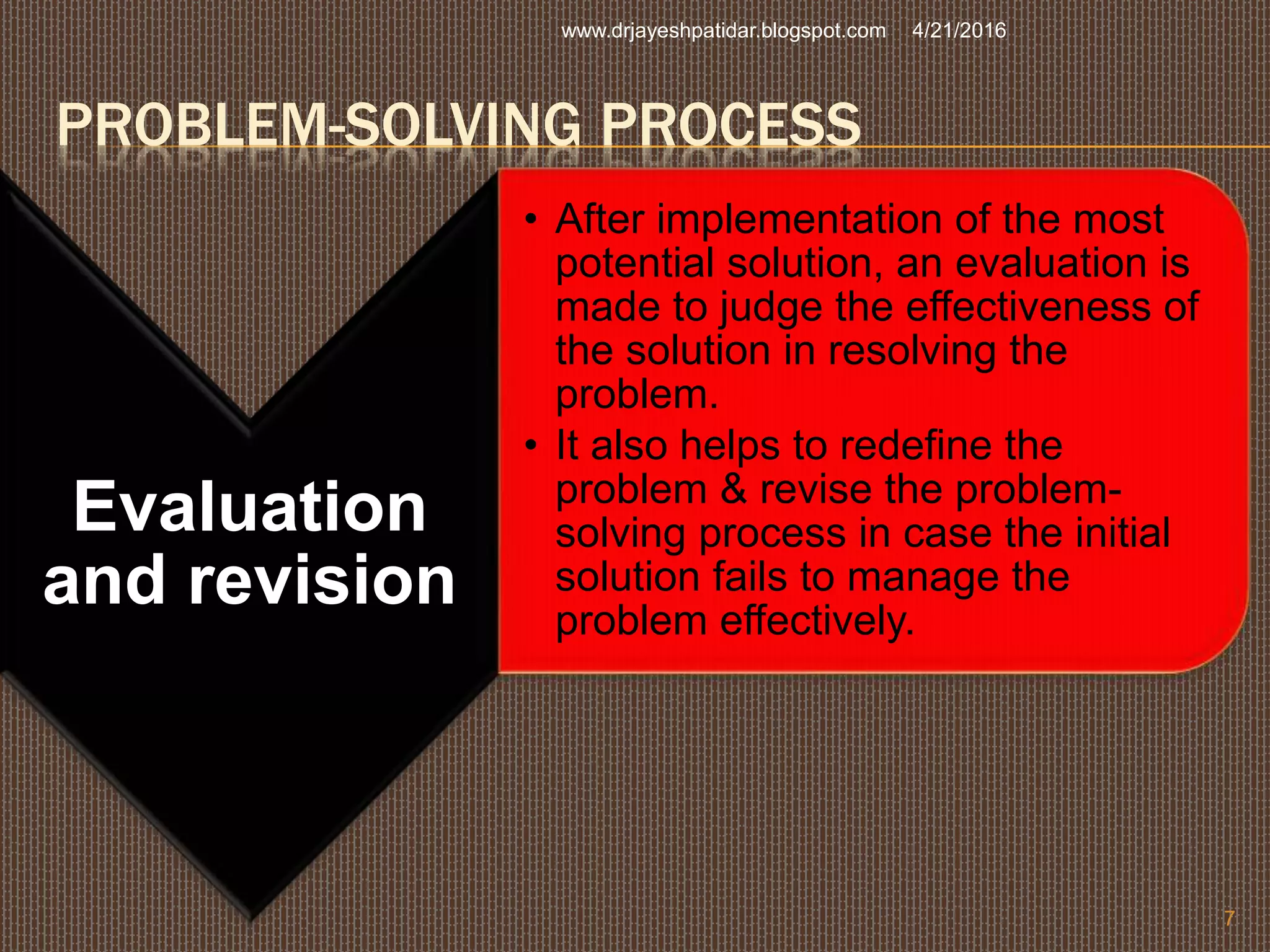 www.drjayeshpatidar.blogspot.com 4/21/2016

PROBLEM-SOLVING PROCESS

Evaluation and revision

• After implementation of the most potential solution, an evaluation is made to judge the effectiveness of the solution in resolving the problem.
• It also helps to redefine the problem & revise the problem-solving process in case the initial solution fails to manage the problem effectively.

7